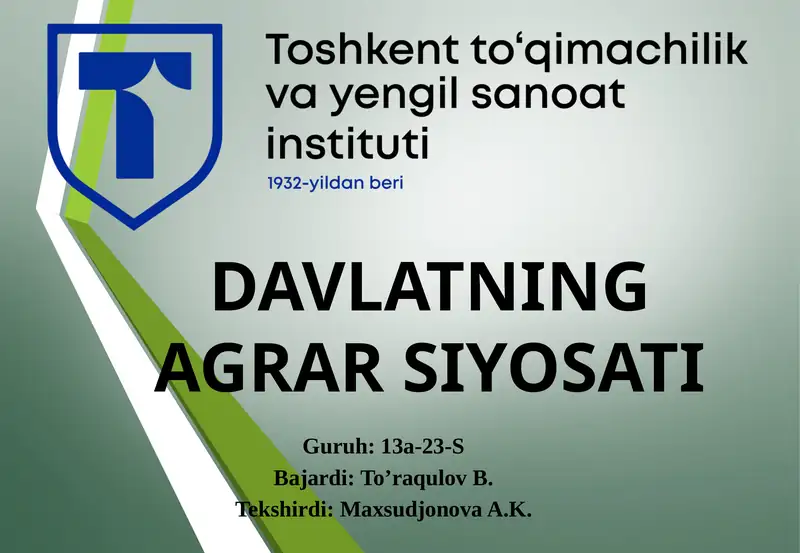 Toshkent to‘qimachilik va yengil sanoat instituti
1932-yildan beri

DAVLATNING AGRAR SIYOSATI

Guruh: 13a-23-S
Bajardi: To’raqulov B.
Tekshirdi: Maxsudjonova A.K.